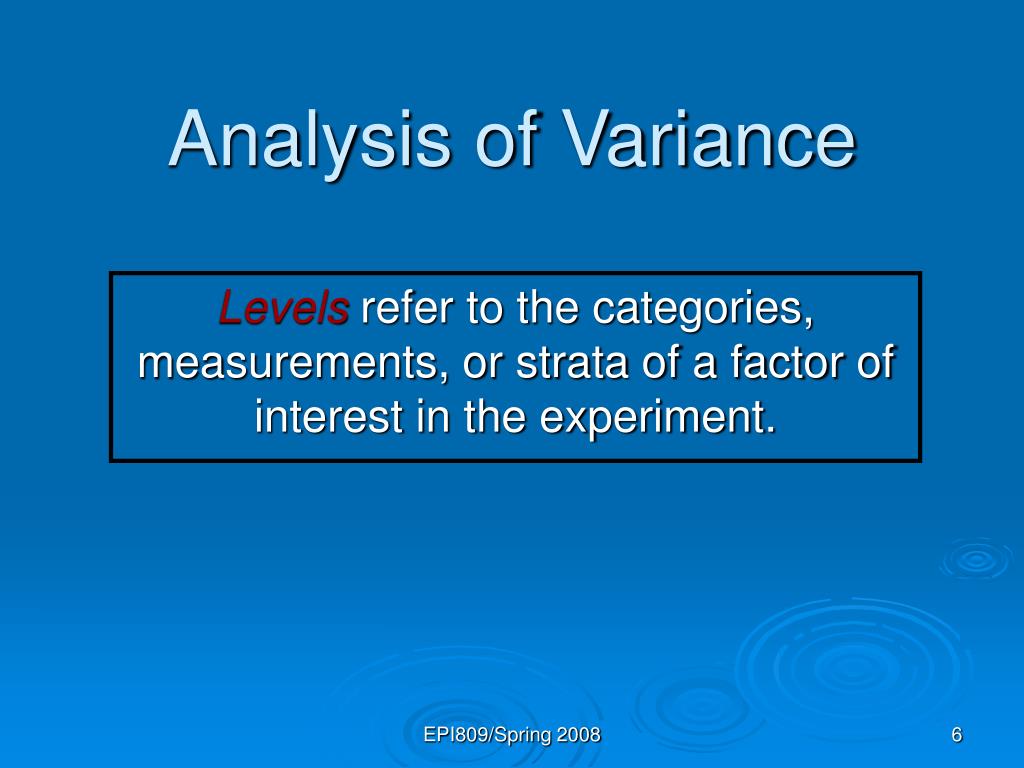 Analysis of Variance

Levels refer to the categories, measurements, or strata of a factor of interest in the experiment.

EPI809/Spring 2008

6